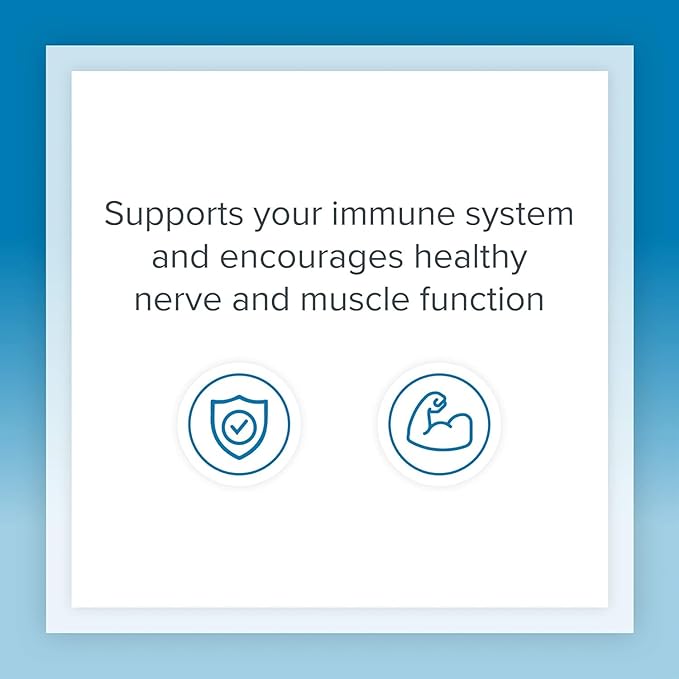 Supports your immune system and encourages healthy nerve and muscle function